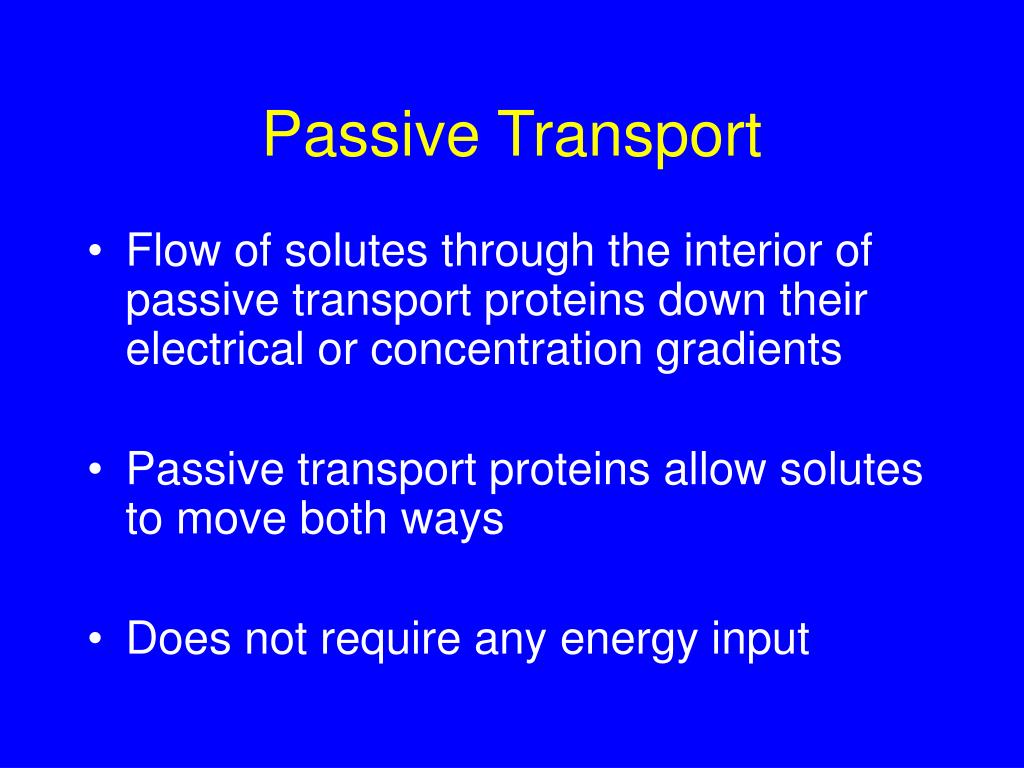 Passive Transport

• Flow of solutes through the interior of passive transport proteins down their electrical or concentration gradients

• Passive transport proteins allow solutes to move both ways

• Does not require any energy input